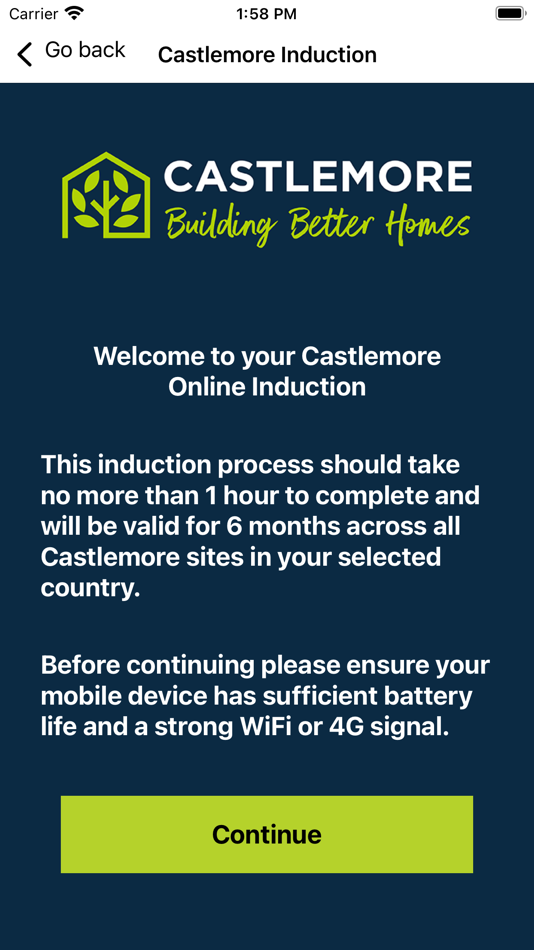 Carrier 1:58 PM

Go back Castlemore Induction

CASTLEMORE
Building Better Homes

Welcome to your Castlemore Online Induction

This induction process should take no more than 1 hour to complete and will be valid for 6 months across all Castlemore sites in your selected country.

Before continuing please ensure your mobile device has sufficient battery life and a strong WiFi or 4G signal.

Continue